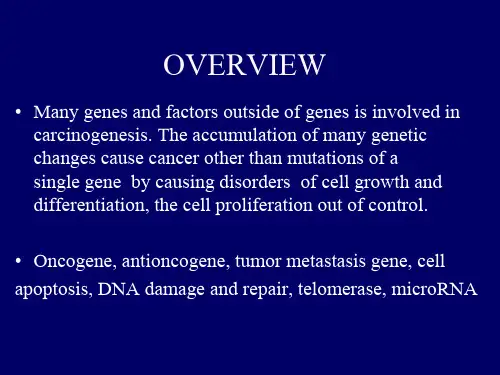 OVERVIEW

• Many genes and factors outside of genes is involved in carcinogenesis. The accumulation of many genetic changes cause cancer other than mutations of a single gene by causing disorders of cell growth and differentiation, the cell proliferation out of control.

• Oncogene, antioncogene, tumor metastasis gene, cell apoptosis, DNA damage and repair, telomerase, microRNA